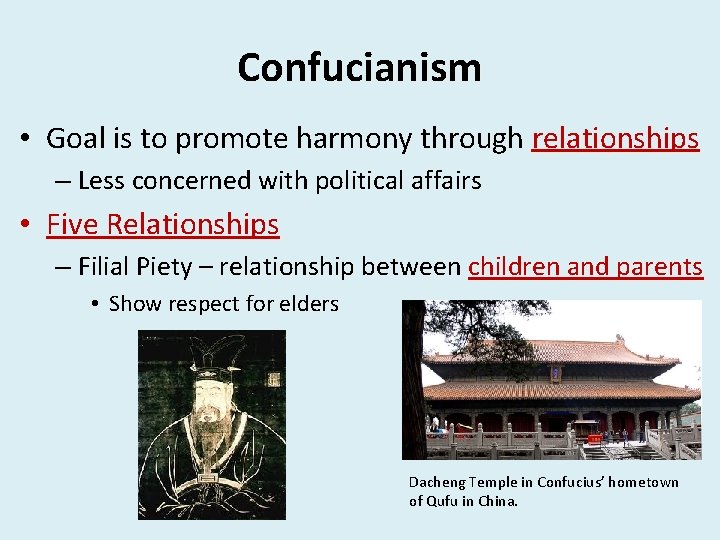 Confucianism

• Goal is to promote harmony through relationships
– Less concerned with political affairs

• Five Relationships
– Filial Piety – relationship between children and parents
• Show respect for elders

Dacheng Temple in Confucius' hometown of Qufu in China.